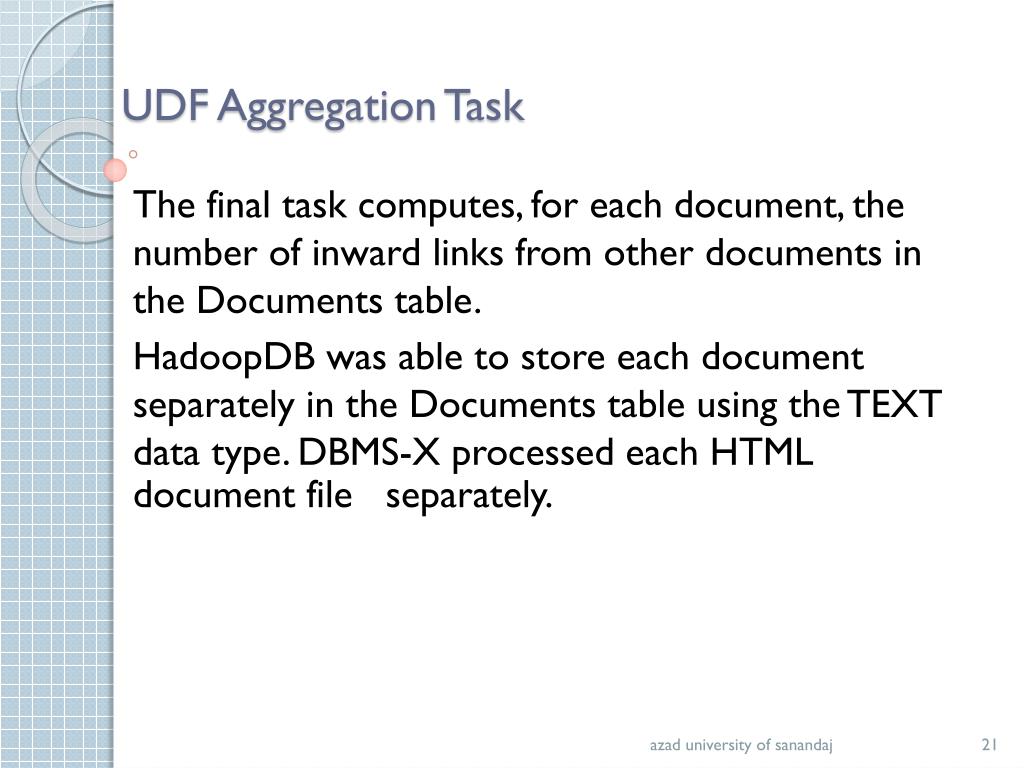 UDF Aggregation Task

The final task computes, for each document, the number of inward links from other documents in the Documents table.

HadoopDB was able to store each document separately in the Documents table using the TEXT data type. DBMS-X processed each HTML document file separately.

azad university of sanandaj

21